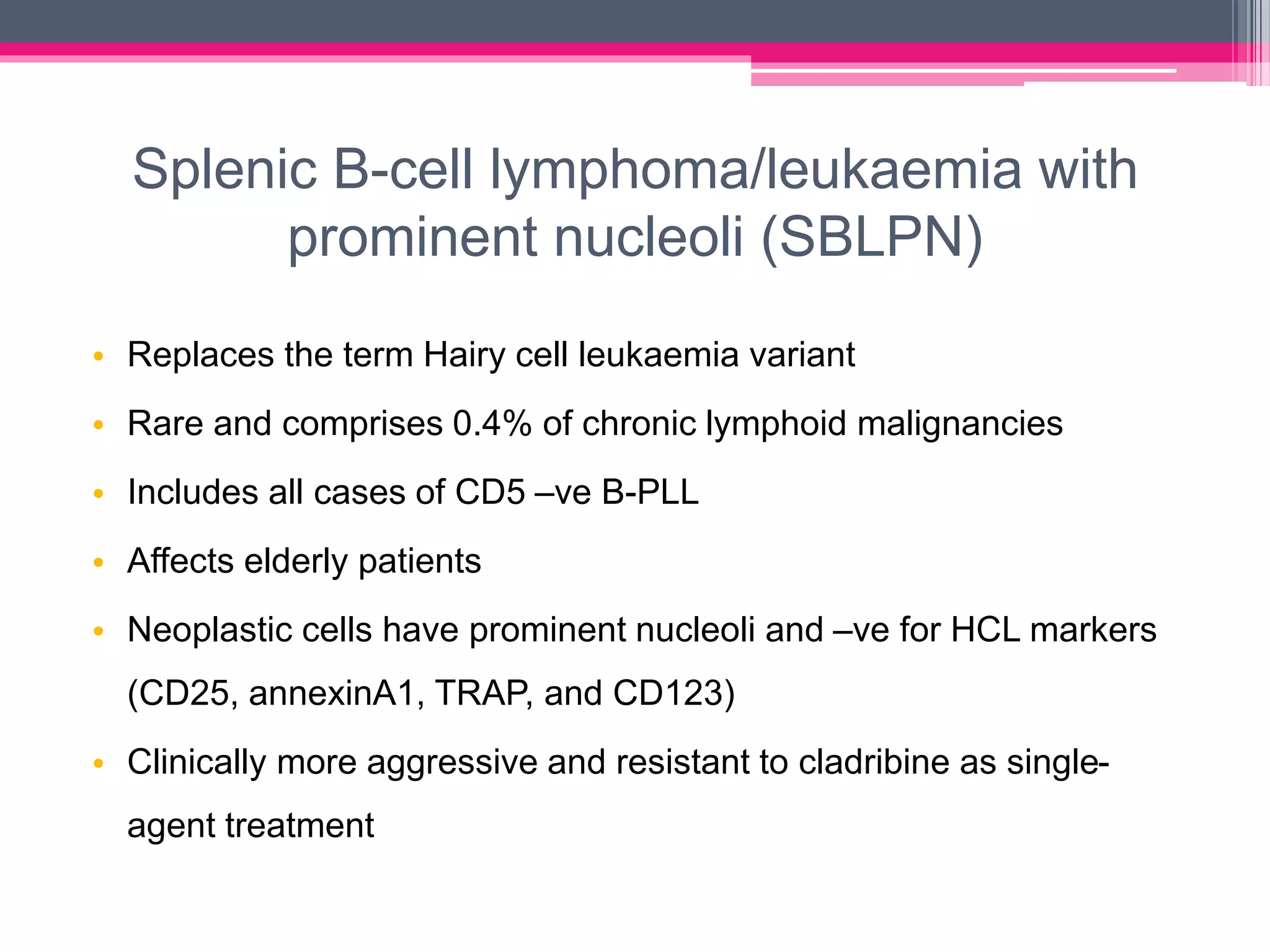 Splenic B-cell lymphoma/leukaemia with prominent nucleoli (SBLPN)

• Replaces the term Hairy cell leukaemia variant
• Rare and comprises 0.4% of chronic lymphoid malignancies
• Includes all cases of CD5 –ve B-PLL
• Affects elderly patients
• Neoplastic cells have prominent nucleoli and –ve for HCL markers (CD25, annexinA1, TRAP, and CD123)
• Clinically more aggressive and resistant to cladribine as single-agent treatment